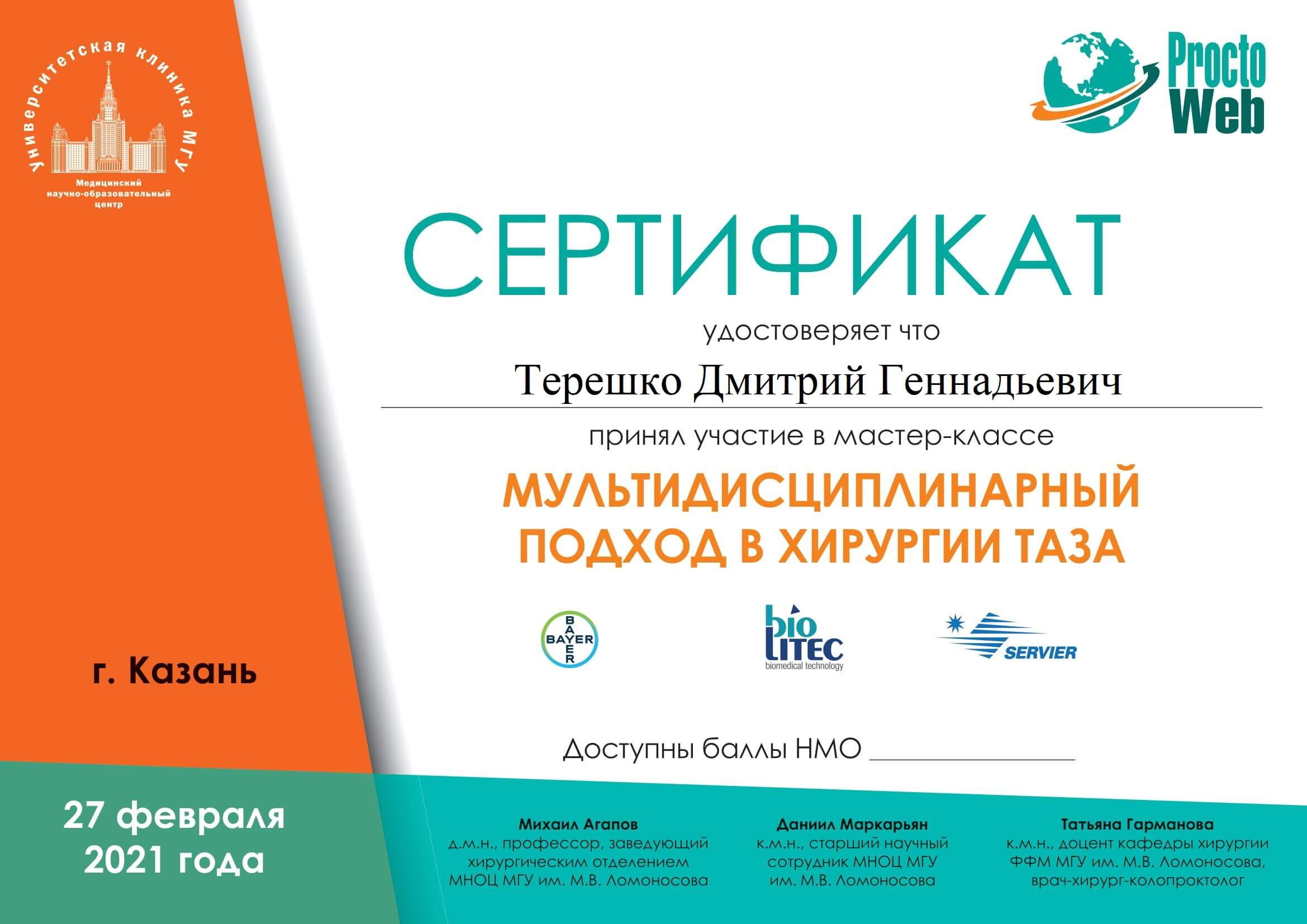 Университетская клиника МГУ
Медицинский научно-образовательный центр

Procto Web

СЕРТИФИКАТ

удостоверяет что

Терешко Дмитрий Геннадьевич

принял участие в мастер-классе

МУЛЬТИДИСЦИПЛИНАРНЫЙ ПОДХОД В ХИРУРГИИ ТАЗА

BAYER

bio LITEC biomedical technology

SERVIER

г. Казань

Доступны баллы НМО ____________

27 февраля 2021 года

Михаил Агапов
д.м.н., профессор, заведующий хирургическим отделением МНОЦ МГУ им. М.В. Ломоносова

Даниил Маркарьян
к.м.н., старший научный сотрудник МНОЦ МГУ им. М.В. Ломоносова

Татьяна Гарманова
к.м.н., доцент кафедры хирургии ФФМ МГУ им. М.В. Ломоносова, врач-хирург-колопроктолог